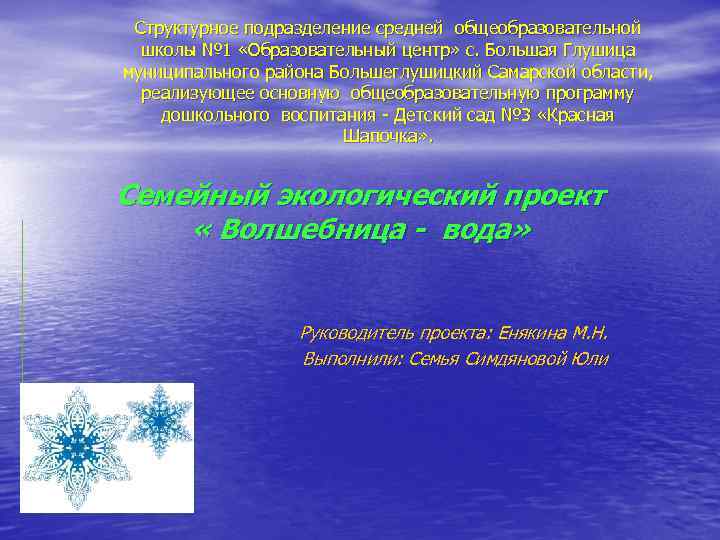 Структурное подразделение средней общеобразовательной школы №1 «Образовательный центр» с. Большая Глушица муниципального района Большеглушицкий Самарской области, реализующее основную общеобразовательную программу дошкольного воспитания - Детский сад №3 «Красная Шапочка».

Семейный экологический проект « Волшебница - вода»

Руководитель проекта: Енякина М.Н.
Выполнили: Семья Симдяновой Юли